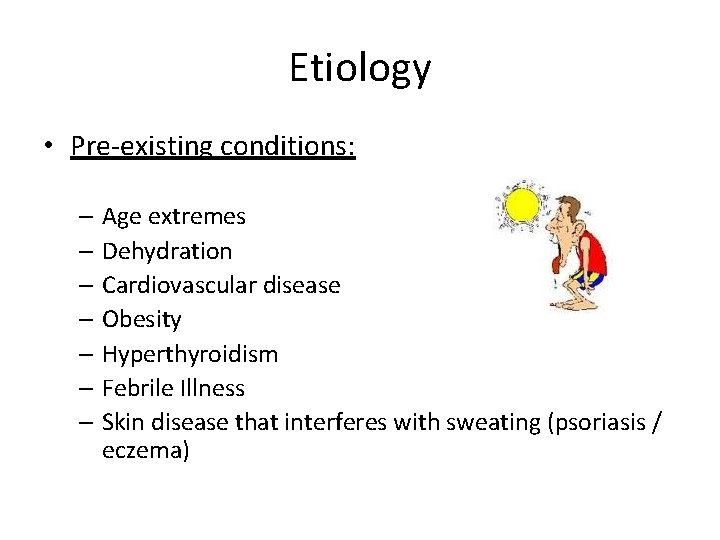 Etiology

• Pre-existing conditions:

– Age extremes
– Dehydration
– Cardiovascular disease
– Obesity
– Hyperthyroidism
– Febrile Illness
– Skin disease that interferes with sweating (psoriasis / eczema)